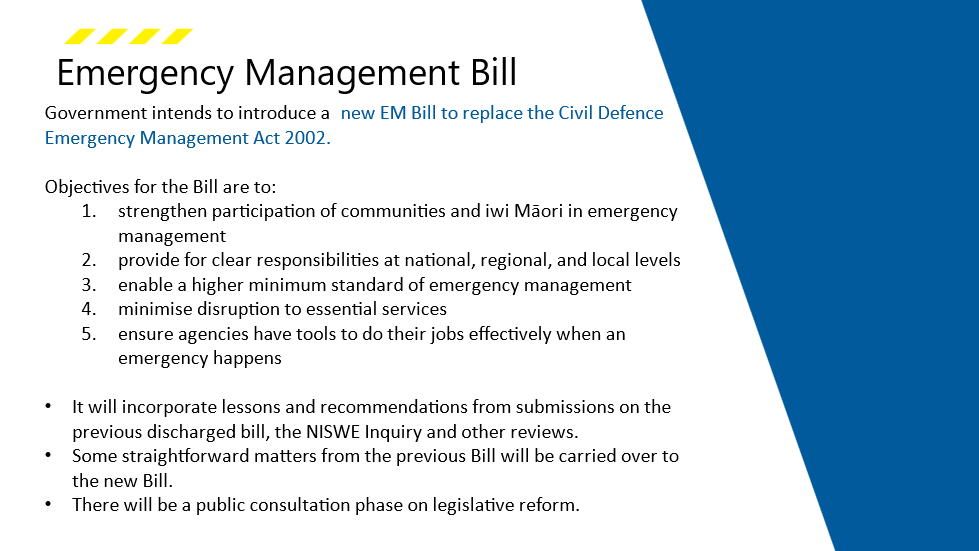 Emergency Management Bill

Government intends to introduce a new EM Bill to replace the Civil Defence Emergency Management Act 2002.

Objectives for the Bill are to:
1. strengthen participation of communities and iwi Māori in emergency management
2. provide for clear responsibilities at national, regional, and local levels
3. enable a higher minimum standard of emergency management
4. minimise disruption to essential services
5. ensure agencies have tools to do their jobs effectively when an emergency happens

• It will incorporate lessons and recommendations from submissions on the previous discharged bill, the NISWE Inquiry and other reviews.
• Some straightforward matters from the previous Bill will be carried over to the new Bill.
• There will be a public consultation phase on legislative reform.